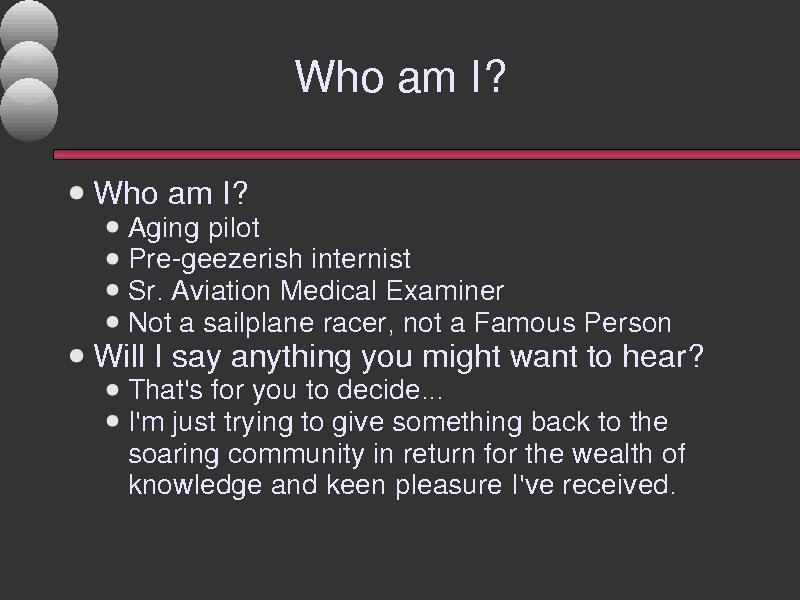 Who am I?

- Who am I?
  - Aging pilot
  - Pre-geezerish internist
  - Sr. Aviation Medical Examiner
  - Not a sailplane racer, not a Famous Person
- Will I say anything you might want to hear?
  - That's for you to decide...
  - I'm just trying to give something back to the soaring community in return for the wealth of knowledge and keen pleasure I've received.